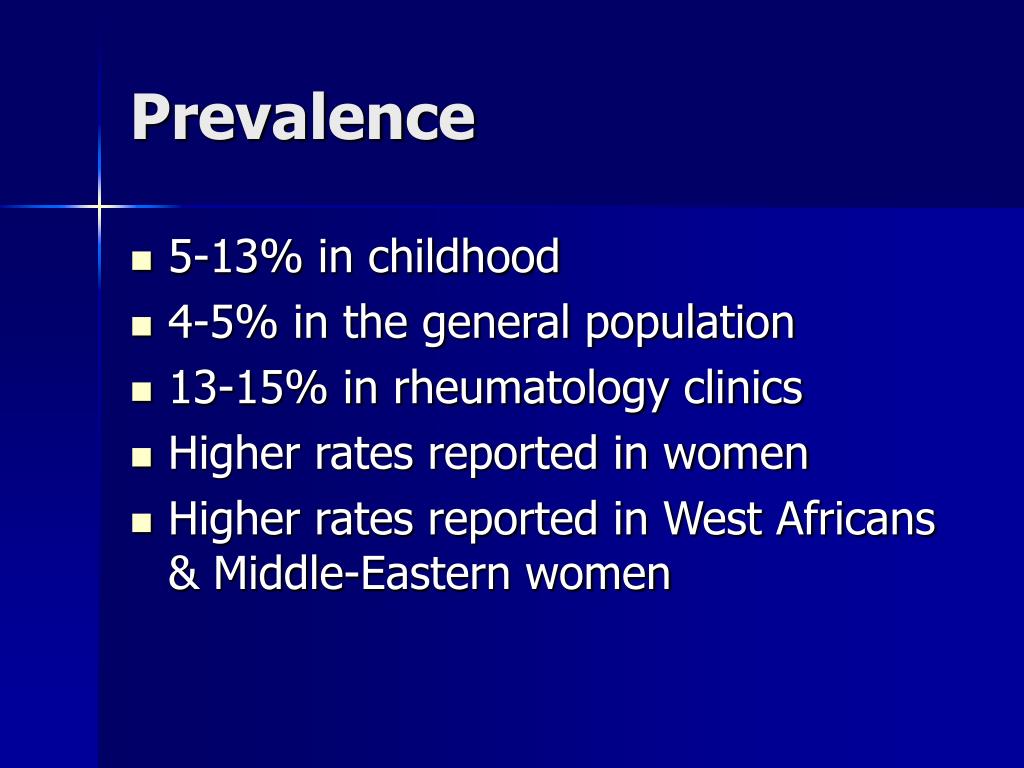 Prevalence

- 5-13% in childhood
- 4-5% in the general population
- 13-15% in rheumatology clinics
- Higher rates reported in women
- Higher rates reported in West Africans & Middle-Eastern women